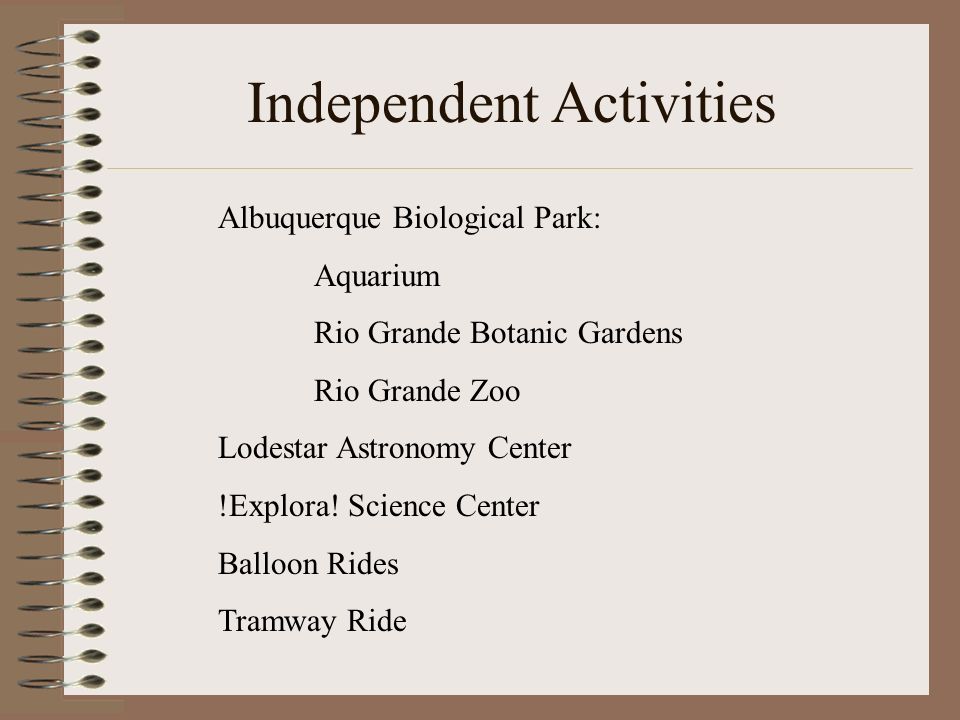 Independent Activities

Albuquerque Biological Park:

Aquarium

Rio Grande Botanic Gardens

Rio Grande Zoo

Lodestar Astronomy Center

!Explora! Science Center

Balloon Rides

Tramway Ride